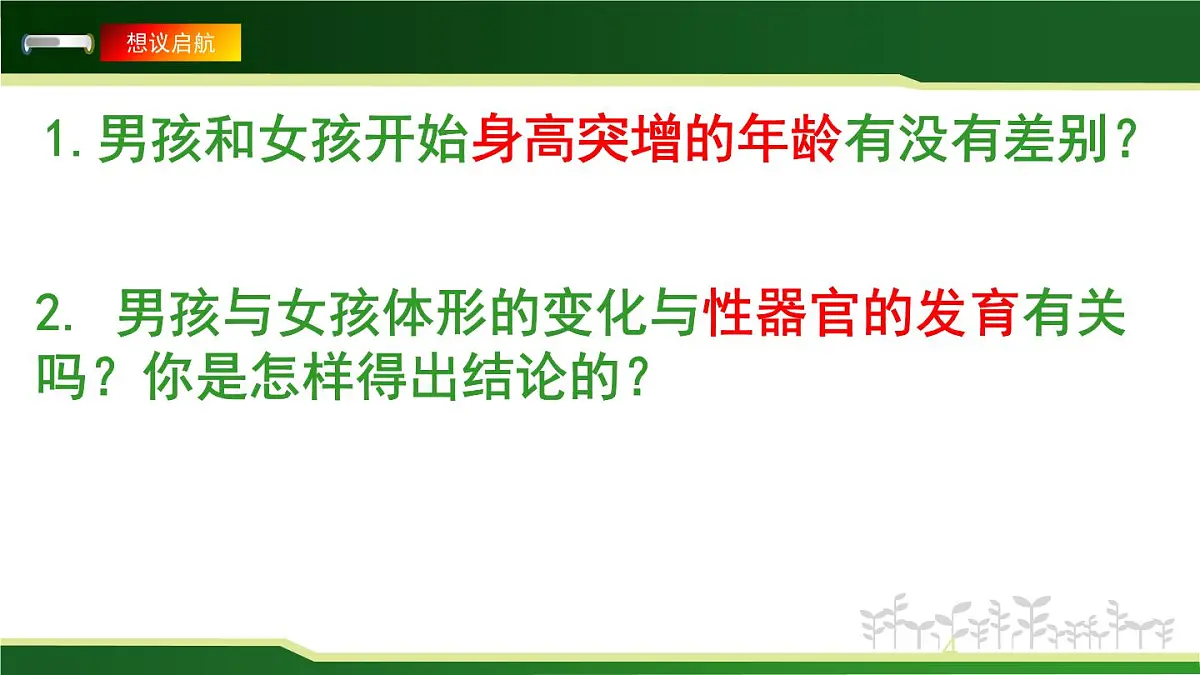 想议启航

1. 男孩和女孩开始身高突增的年龄有没有差别？

2. 男孩与女孩体形的变化与性器官的发育有关吗？你是怎样得出结论的？

4